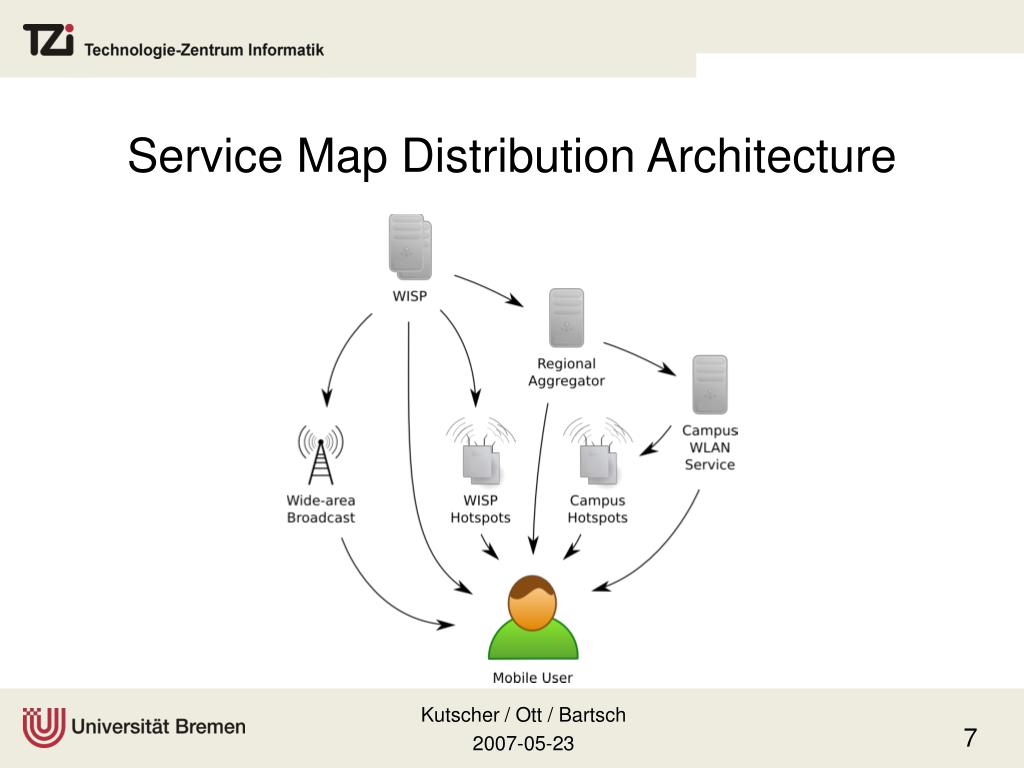 TZi Technologie-Zentrum Informatik

Service Map Distribution Architecture

WISP

Regional Aggregator

Campus WLAN Service

Wide-area Broadcast

WISP Hotspots

Campus Hotspots

Mobile User

Universität Bremen

Kutscher / Ott / Bartsch
2007-05-23

7